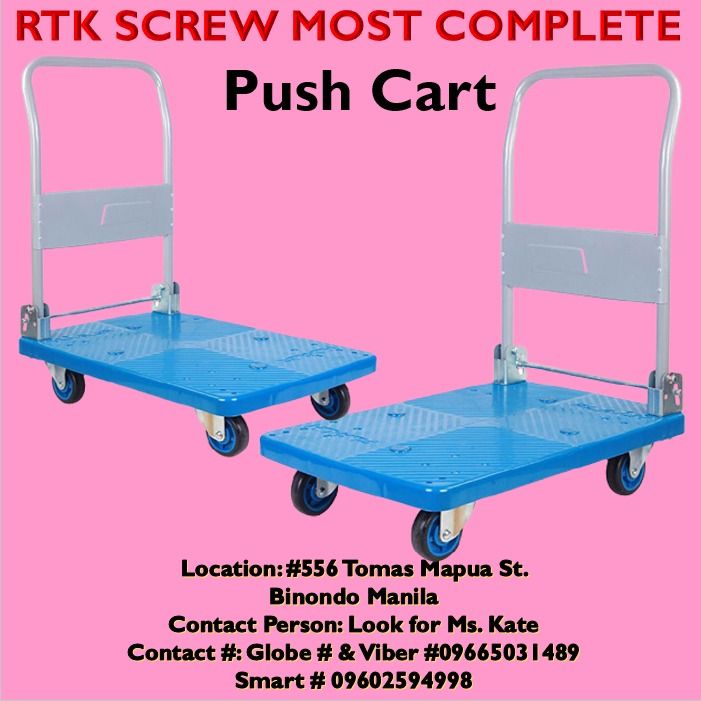 RTK SCREW MOST COMPLETE
Push Cart

Location: #556 Tomas Mapua St.
Binondo Manila
Contact Person: Look for Ms. Kate
Contact #: Globe # & Viber #09665031489
Smart # 09602594998